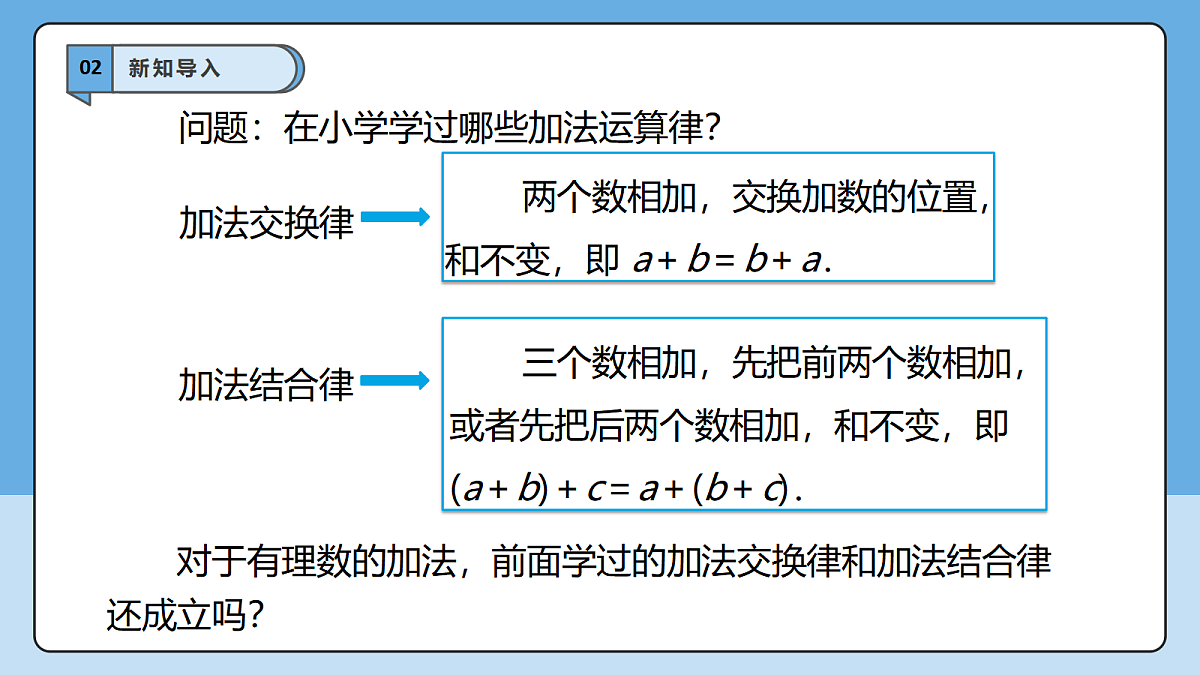 02 新知导入

问题：在小学学过哪些加法运算律?

加法交换律

两个数相加，交换加数的位置，和不变，即 $a+b=b+a$.

加法结合律

三个数相加，先把前两个数相加，或者先把后两个数相加，和不变，即 $(a+b)+c=a+(b+c)$.

对于有理数的加法，前面学过的加法交换律和加法结合律还成立吗?